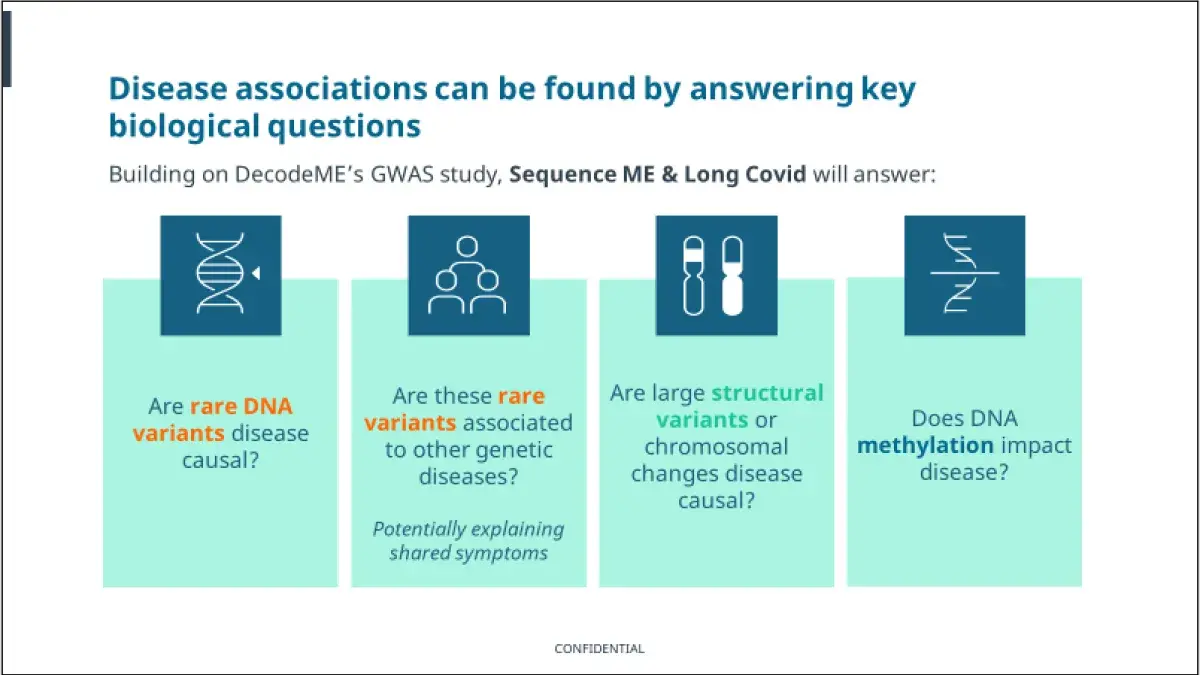 Disease associations can be found by answering key biological questions

Building on DecodeME's GWAS study, Sequence ME & Long Covid will answer:

Are rare DNA variants disease causal?

Are these rare variants associated to other genetic diseases?

Potentially explaining shared symptoms

Are large structural variants or chromosomal changes disease causal?

Does DNA methylation impact disease?

CONFIDENTIAL